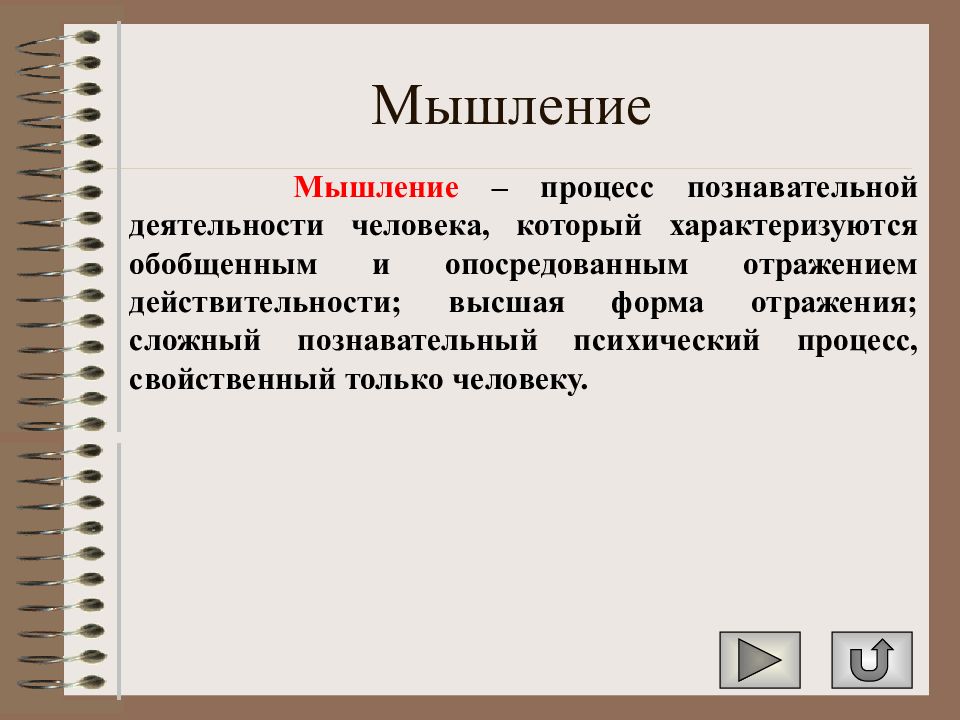 Мышление

Мышление – процесс познавательной деятельности человека, который характеризуются обобщенным и опосредованным отражением действительности; высшая форма отражения; сложный познавательный психический процесс, свойственный только человеку.